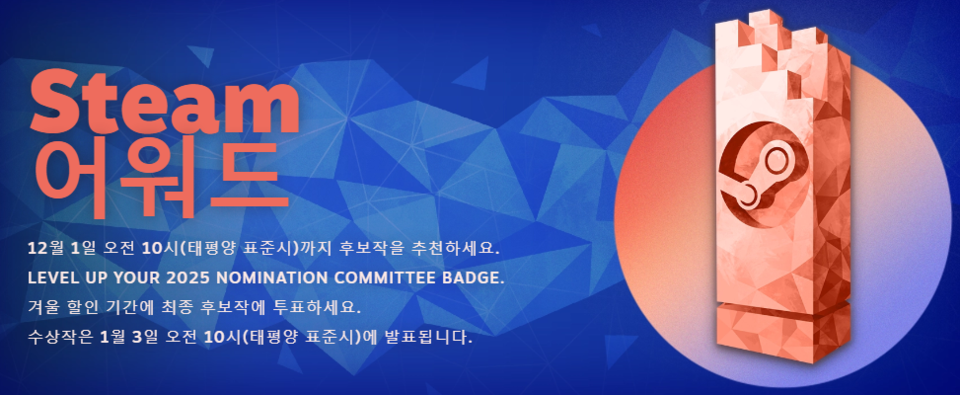 Steam
어워드

12월 1일 오전 10시(태평양 표준시)까지 후보작을 추천하세요.
LEVEL UP YOUR 2025 NOMINATION COMMITTEE BADGE.
겨울 할인 기간에 최종 후보작에 투표하세요.
수상작은 1월 3일 오전 10시(태평양 표준시)에 발표됩니다.